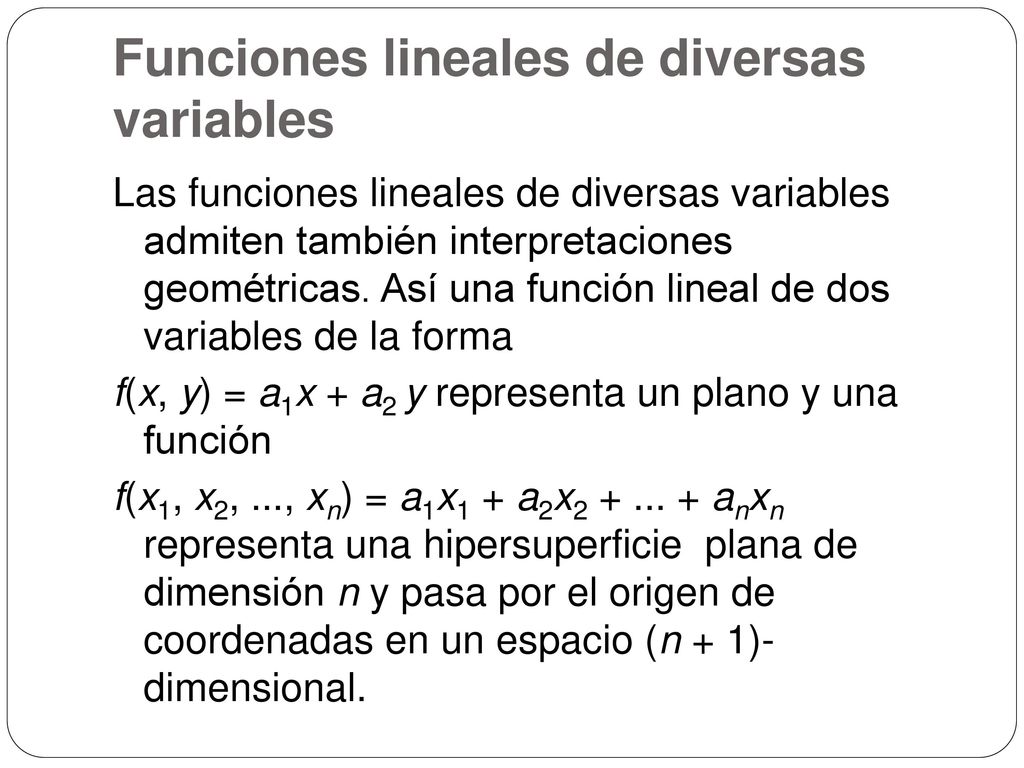 Funciones lineales de diversas variables

Las funciones lineales de diversas variables admiten también interpretaciones geométricas. Así una función lineal de dos variables de la forma

$f(x, y) = a_1x + a_2 y$ representa un plano y una función

$f(x_1, x_2, ..., x_n) = a_1x_1 + a_2x_2 + ... + a_nx_n$ representa una hipersuperficie plana de dimensión $n$ y pasa por el origen de coordenadas en un espacio $(n + 1)$-dimensional.